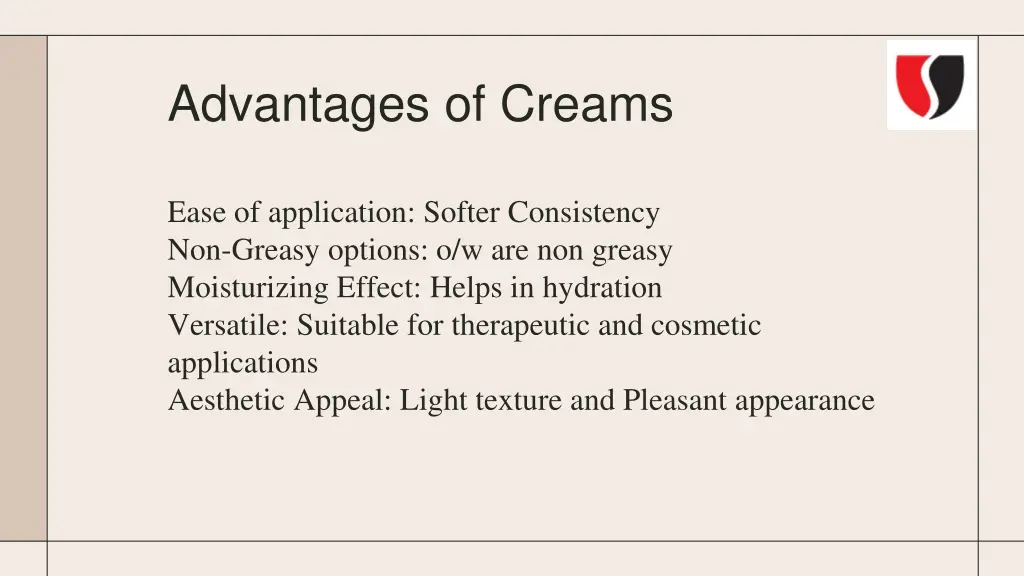 Advantages of Creams

Ease of application: Softer Consistency
Non-Greasy options: o/w are non greasy
Moisturizing Effect: Helps in hydration
Versatile: Suitable for therapeutic and cosmetic applications
Aesthetic Appeal: Light texture and Pleasant appearance